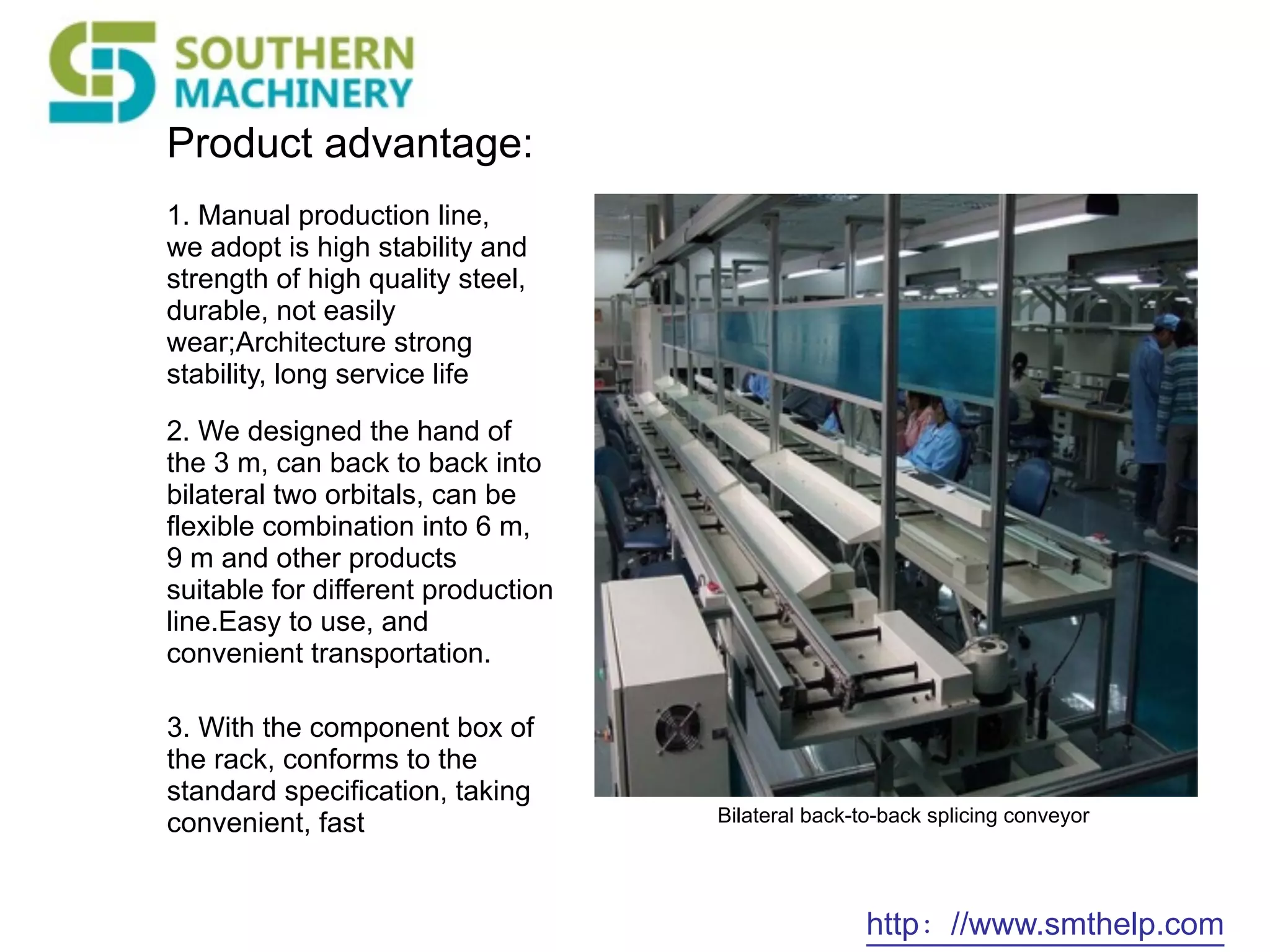 SOUTHERN MACHINERY

Product advantage:

1. Manual production line, we adopt is high stability and strength of high quality steel, durable, not easily wear;Architecture strong stability, long service life

2. We designed the hand of the 3 m, can back to back into bilateral two orbitals, can be flexible combination into 6 m, 9 m and other products suitable for different production line.Easy to use, and convenient transportation.

3. With the component box of the rack, conforms to the standard specification, taking convenient, fast

Bilateral back-to-back splicing conveyor

http： //www.smthelp.com